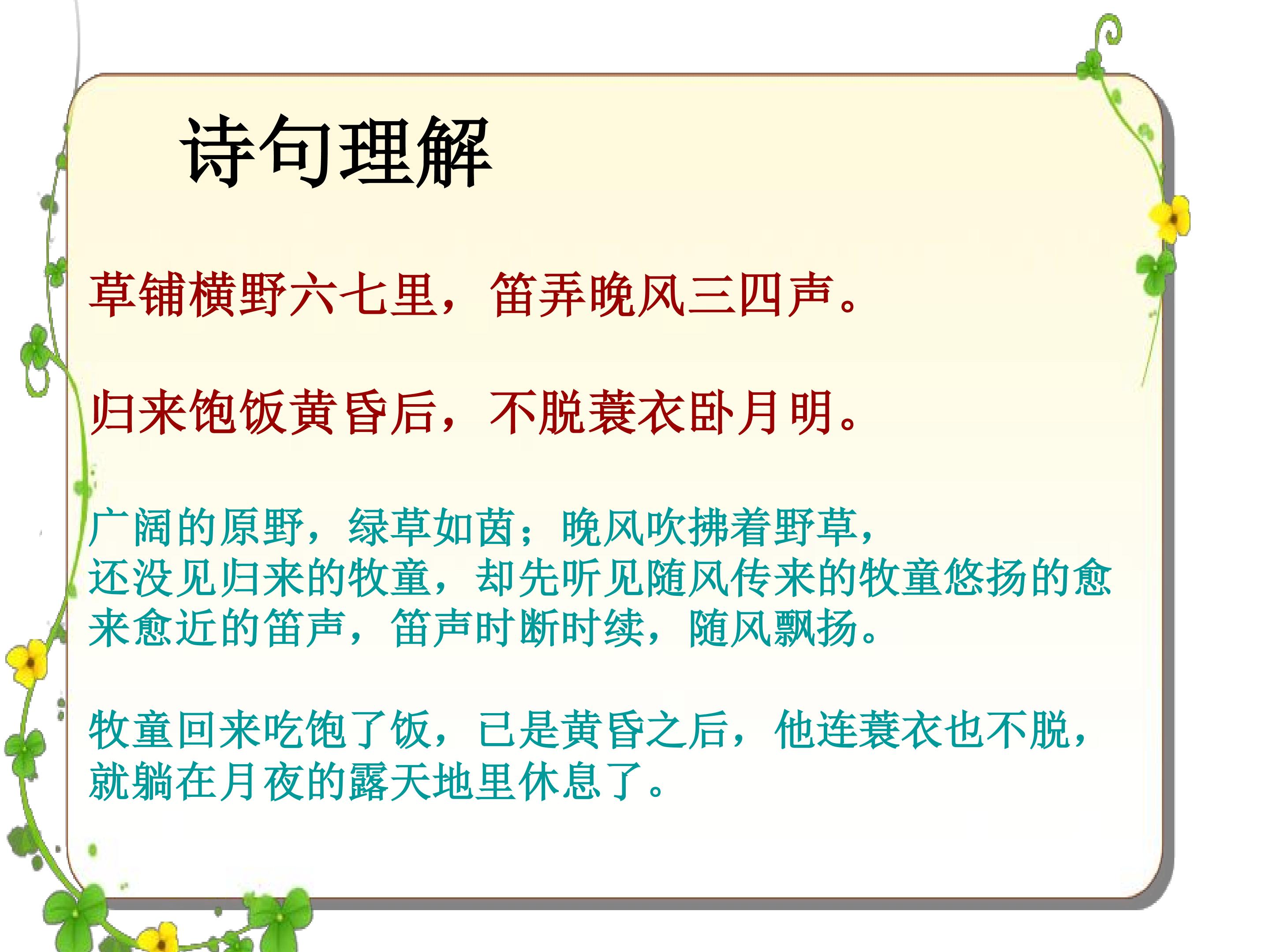 诗句理解

草铺横野六七里，笛弄晚风三四声。

归来饱饭黄昏后，不脱蓑衣卧月明。

广阔的原野，绿草如茵；晚风吹拂着野草，还没见归来的牧童，却先听见随风传来的牧童悠扬的愈来愈近的笛声，笛声时断时续，随风飘扬。

牧童回来吃饱了饭，已是黄昏之后，他连蓑衣也不脱，就躺在月夜的露天地里休息了。